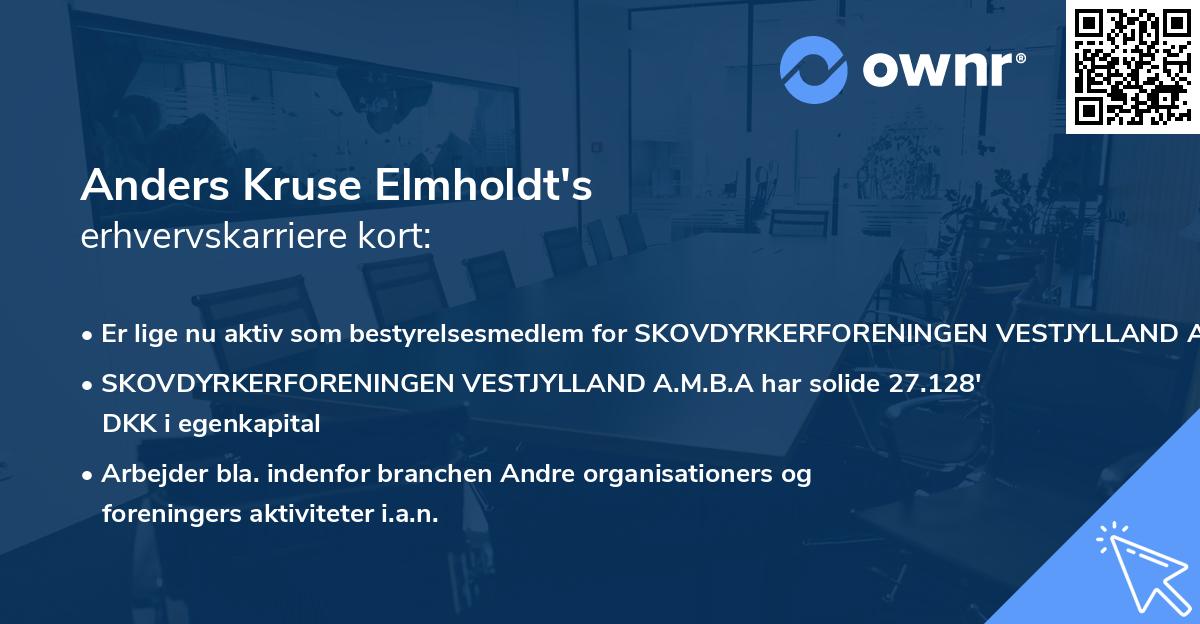 ownr®

Anders Kruse Elmholdt's
erhvervskarriere kort:

• Er lige nu aktiv som bestyrelsesmedlem for SKOVDYRKERFORENINGEN VESTJYLLAND A

• SKOVDYRKERFORENINGEN VESTJYLLAND A.M.B.A har solide 27.128' DKK i egenkapital

• Arbejder bla. indenfor branchen Andre organisationers og foreningers aktiviteter i.a.n.